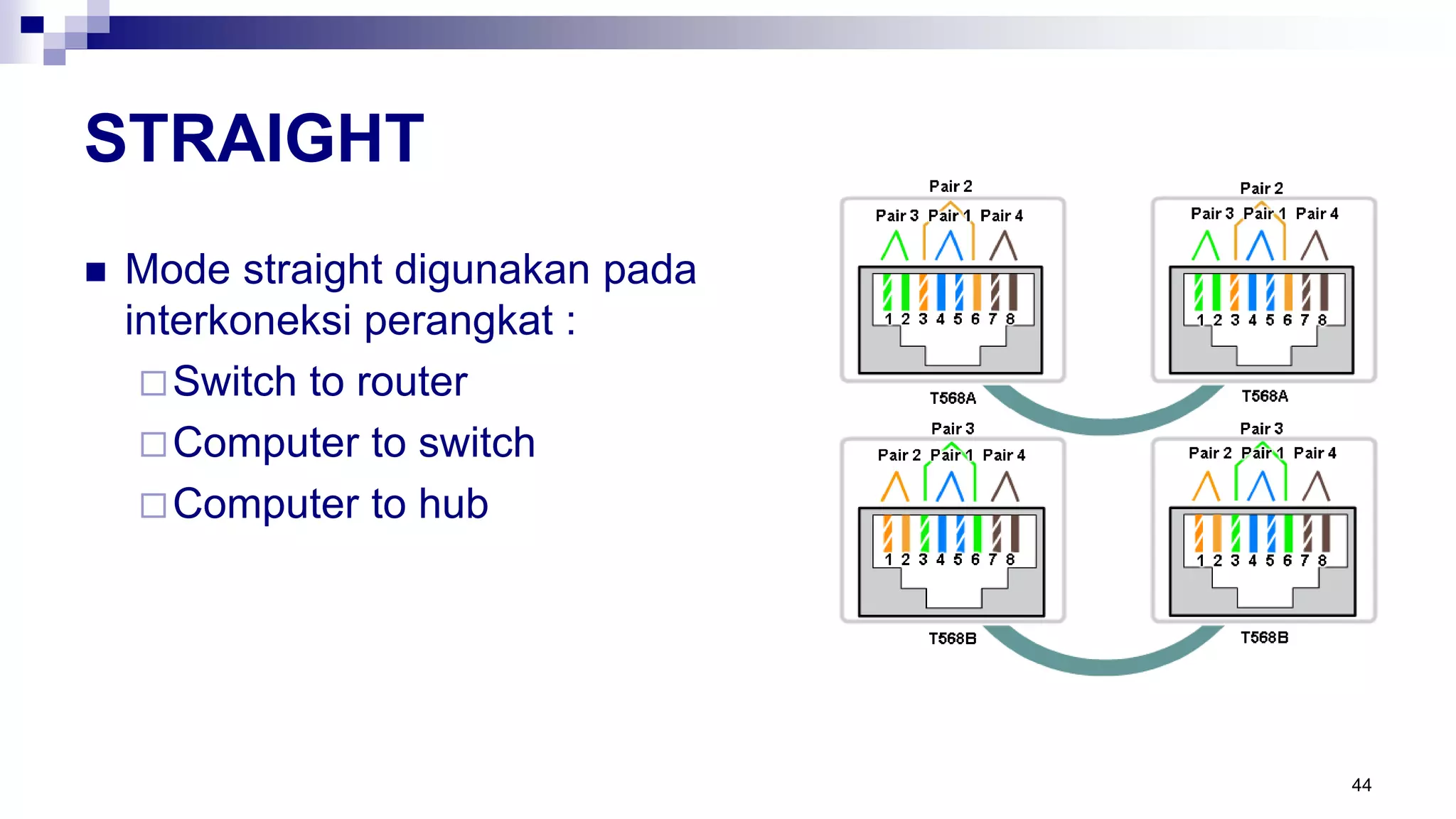 STRAIGHT

■ Mode straight digunakan pada interkoneksi perangkat :

□ Switch to router

□ Computer to switch

□ Computer to hub

Pair 2
Pair 3 Pair 1 Pair 4
1 2 3 4 5 6 7 8
T568A

Pair 2
Pair 3 Pair 1 Pair 4
1 2 3 4 5 6 7 8
T568A

Pair 3
Pair 2 Pair 1 Pair 4
1 2 3 4 5 6 7 8
T568B

Pair 3
Pair 2 Pair 1 Pair 4
1 2 3 4 5 6 7 8
T568B

44